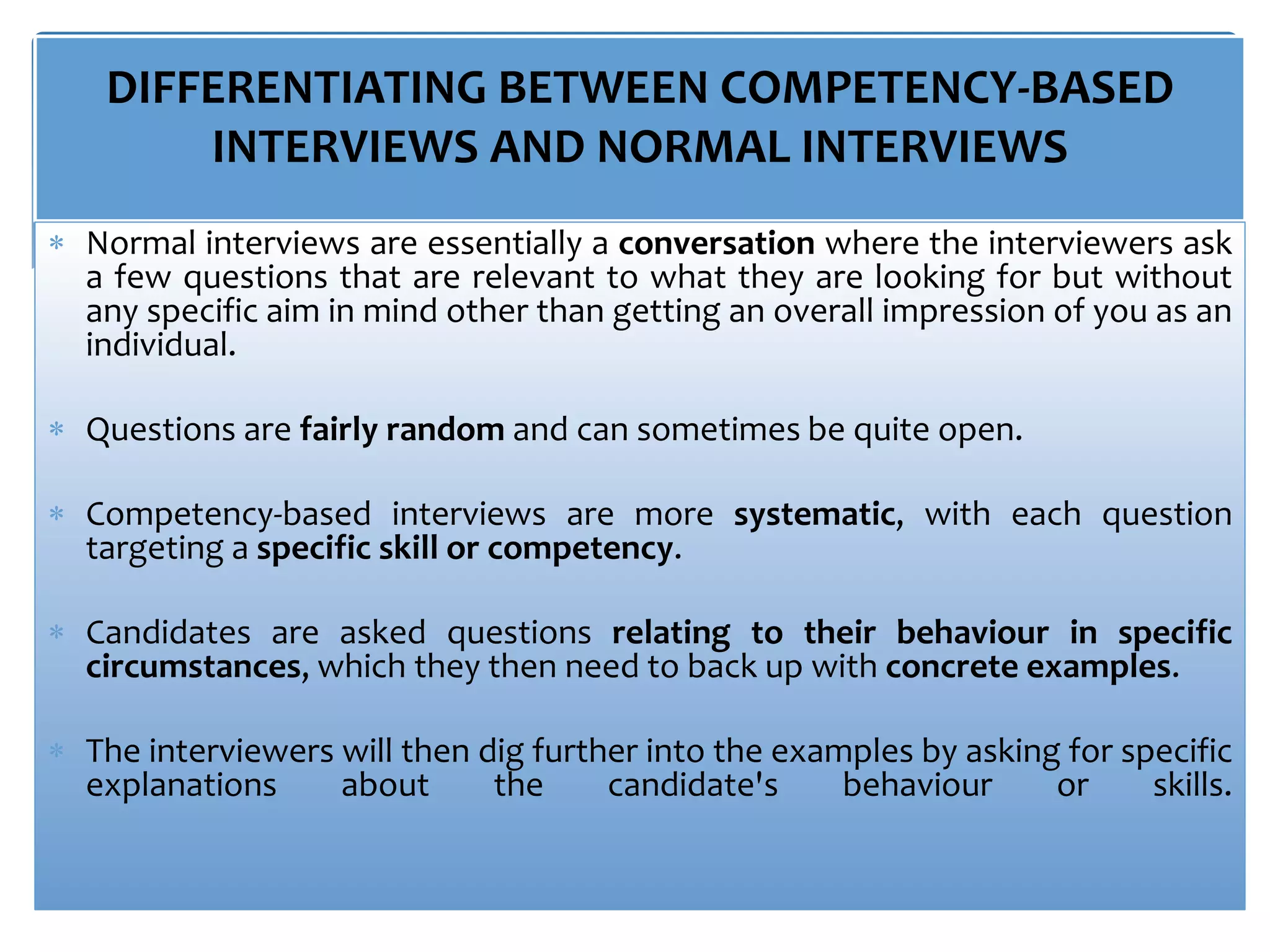 DIFFERENTIATING BETWEEN COMPETENCY-BASED INTERVIEWS AND NORMAL INTERVIEWS

* Normal interviews are essentially a conversation where the interviewers ask a few questions that are relevant to what they are looking for but without any specific aim in mind other than getting an overall impression of you as an individual.

* Questions are fairly random and can sometimes be quite open.

* Competency-based interviews are more systematic, with each question targeting a specific skill or competency.

* Candidates are asked questions relating to their behaviour in specific circumstances, which they then need to back up with concrete examples.

* The interviewers will then dig further into the examples by asking for specific explanations about the candidate's behaviour or skills.